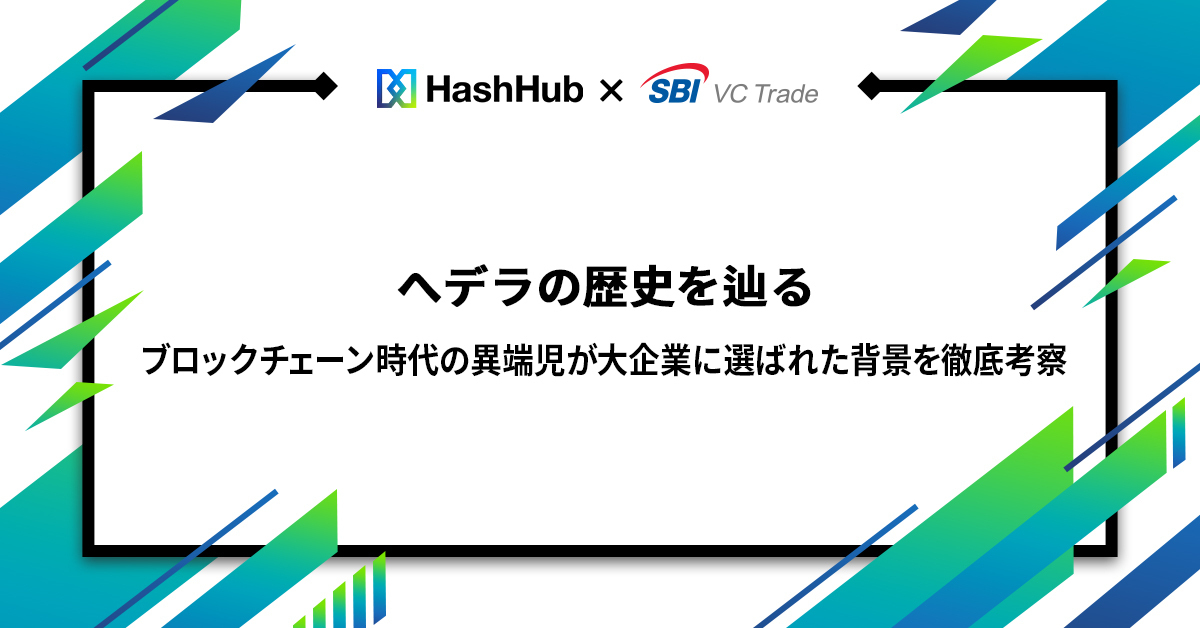 HashHub × SBI VC Trade

ヘデラの歴史を辿る

ブロックチェーン時代の異端児が大企業に選ばれた背景を徹底考察